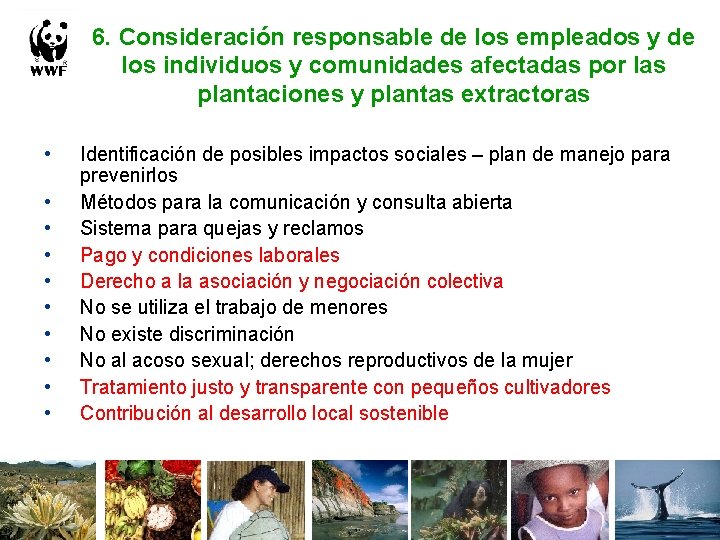 WWF

6. Consideración responsable de los empleados y de los individuos y comunidades afectadas por las plantaciones y plantas extractoras

• Identificación de posibles impactos sociales – plan de manejo para prevenirlos
• Métodos para la comunicación y consulta abierta
• Sistema para quejas y reclamos
• Pago y condiciones laborales
• Derecho a la asociación y negociación colectiva
• No se utiliza el trabajo de menores
• No existe discriminación
• No al acoso sexual; derechos reproductivos de la mujer
• Tratamiento justo y transparente con pequeños cultivadores
• Contribución al desarrollo local sostenible